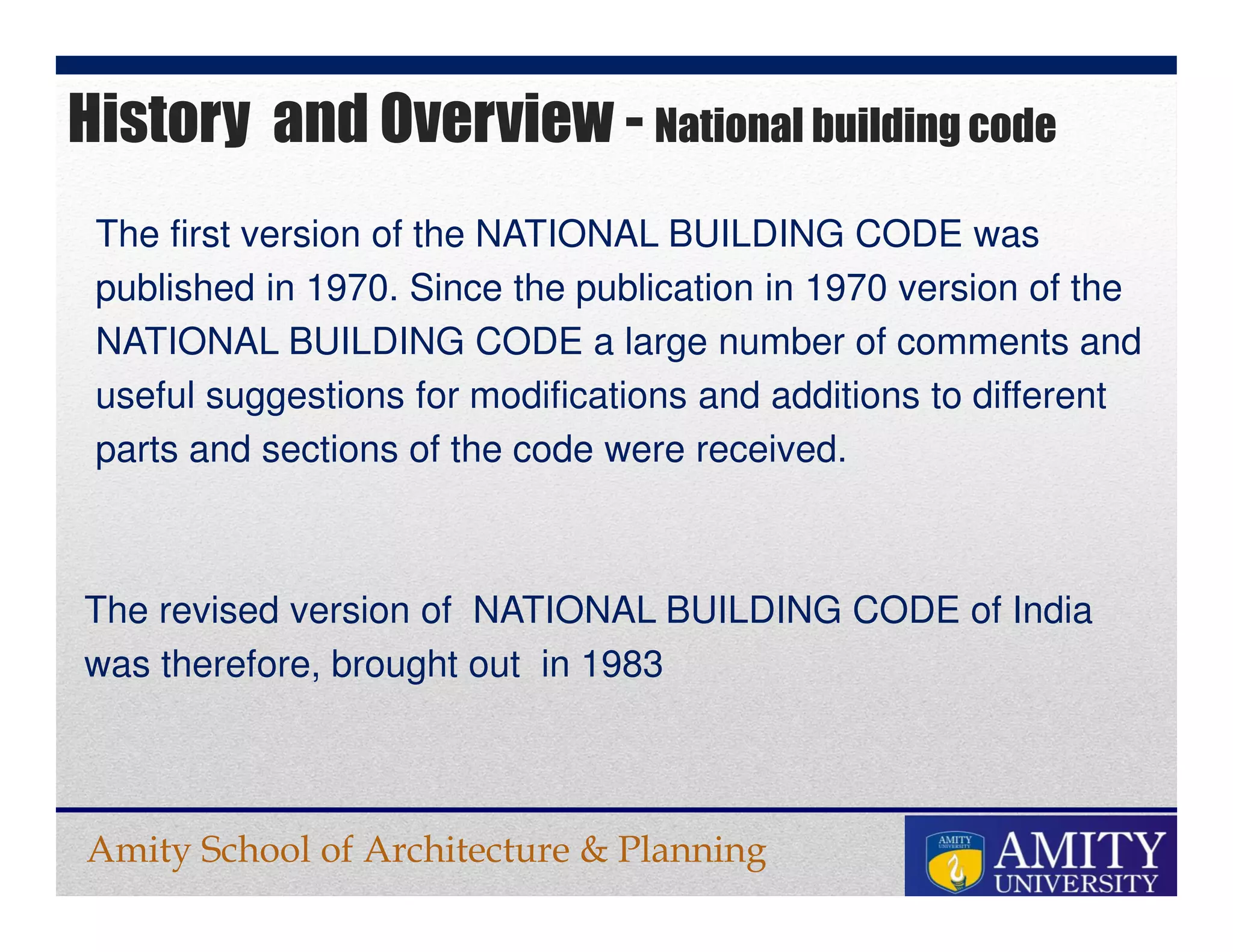 History and Overview - National building code

The first version of the NATIONAL BUILDING CODE was published in 1970. Since the publication in 1970 version of the NATIONAL BUILDING CODE a large number of comments and useful suggestions for modifications and additions to different parts and sections of the code were received.

The revised version of NATIONAL BUILDING CODE of India was therefore, brought out in 1983

Amity School of Architecture & Planning

AMITY UNIVERSITY

AMITY UNIVERSITY